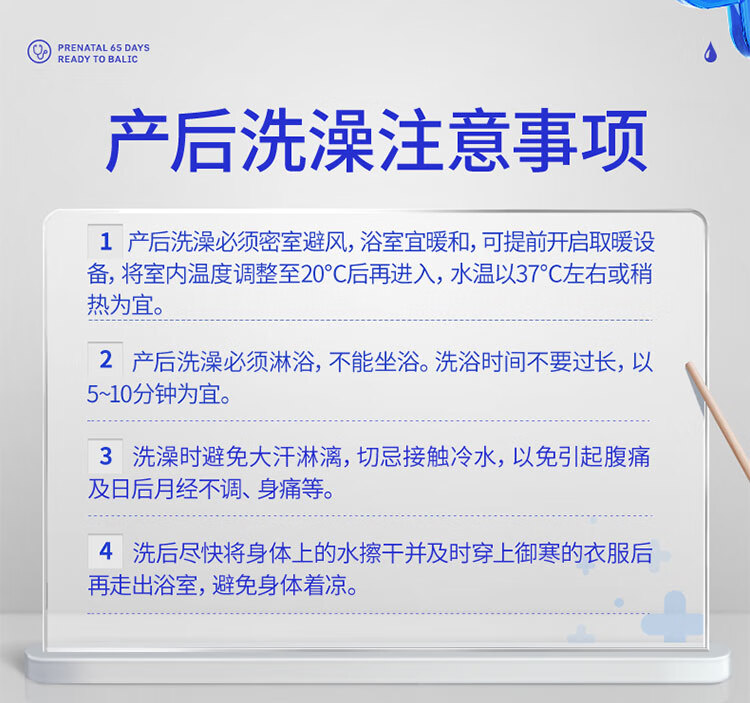 PRENATAL 65 DAYS
READY TO BALIC

产后洗澡注意事项

1 产后洗澡必须密室避风，浴室宜暖和，可提前开启取暖设备，将室内温度调整至20°C后再进入，水温以37°C左右或稍热为宜。

2 产后洗澡必须淋浴，不能坐浴。洗浴时间不要过长，以5~10分钟为宜。

3 洗澡时避免大汗淋漓，切忌接触冷水，以免引起腹痛及日后月经不调、身痛等。

4 洗后尽快将身体上的水擦干并及时穿上御寒的衣服后再走出浴室，避免身体着凉。